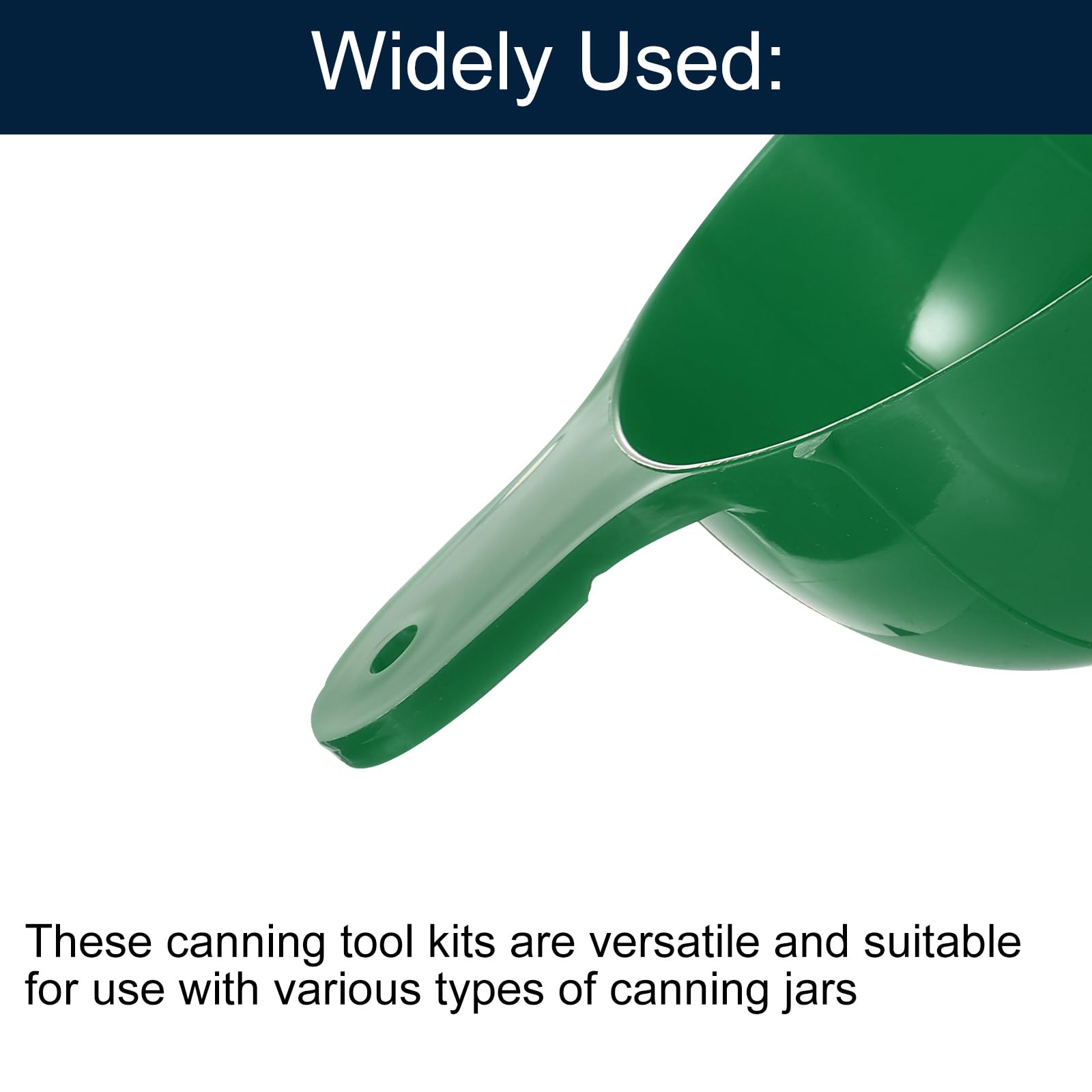 Widely Used:

These canning tool kits are versatile and suitable for use with various types of canning jars